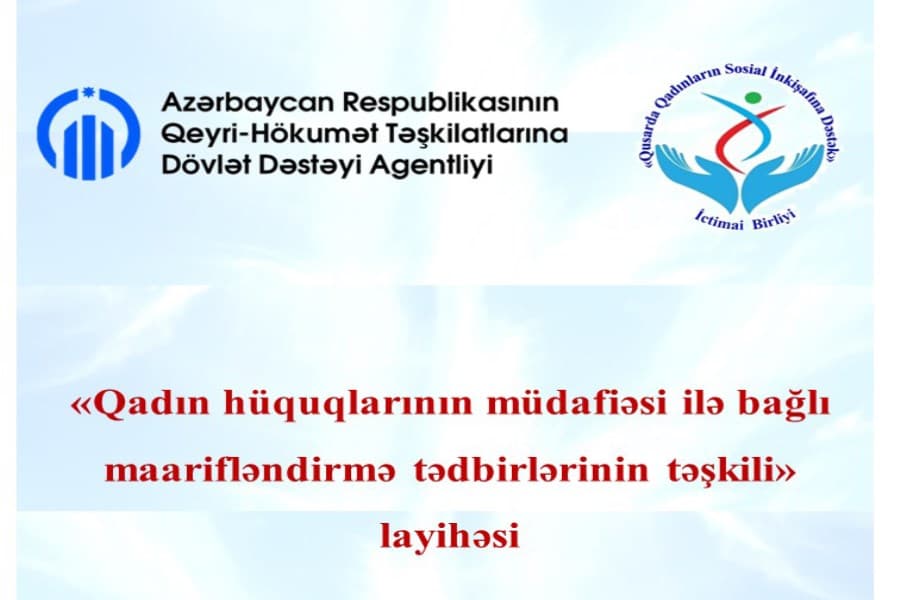 Azərbaycan Respublikasının Qeyri-Hökumət Təşkilatlarına Dövlət Dəstəyi Agentliyi

«Qusarda Qadınların Sosial İnkişafına Dəstək»
İctimai Birliyi

«Qadın hüquqlarının müdafiəsi ilə bağlı maarifləndirmə tədbirlərinin təşkili» layihəsi